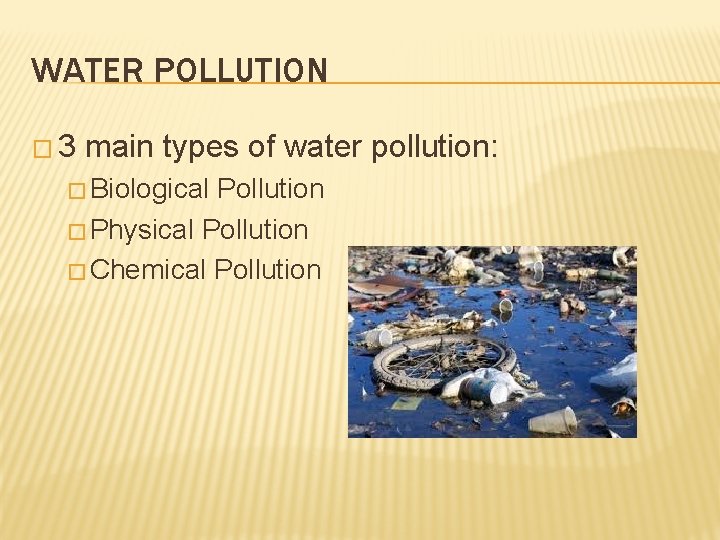 WATER POLLUTION

□ 3 main types of water pollution:
□ Biological Pollution
□ Physical Pollution
□ Chemical Pollution